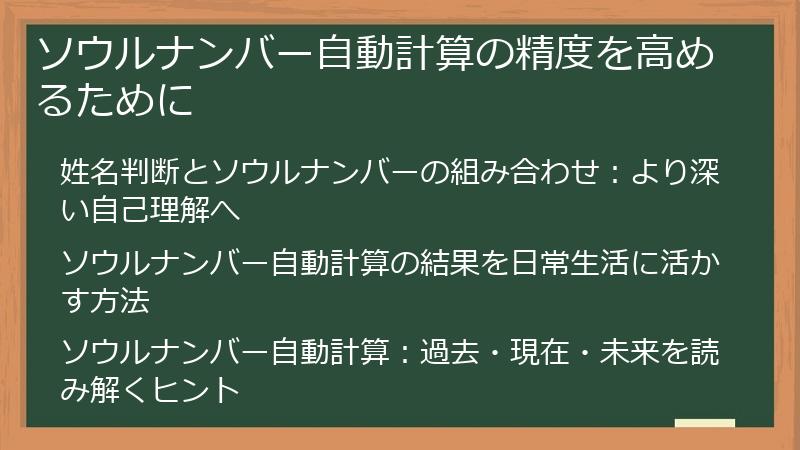 ソウルナンバー自動計算の精度を高めるために

姓名判断とソウルナンバーの組み合わせ：より深い自己理解へ

ソウルナンバー自動計算の結果を日常生活に活かす方法

ソウルナンバー自動計算：過去・現在・未来を読み解くヒント